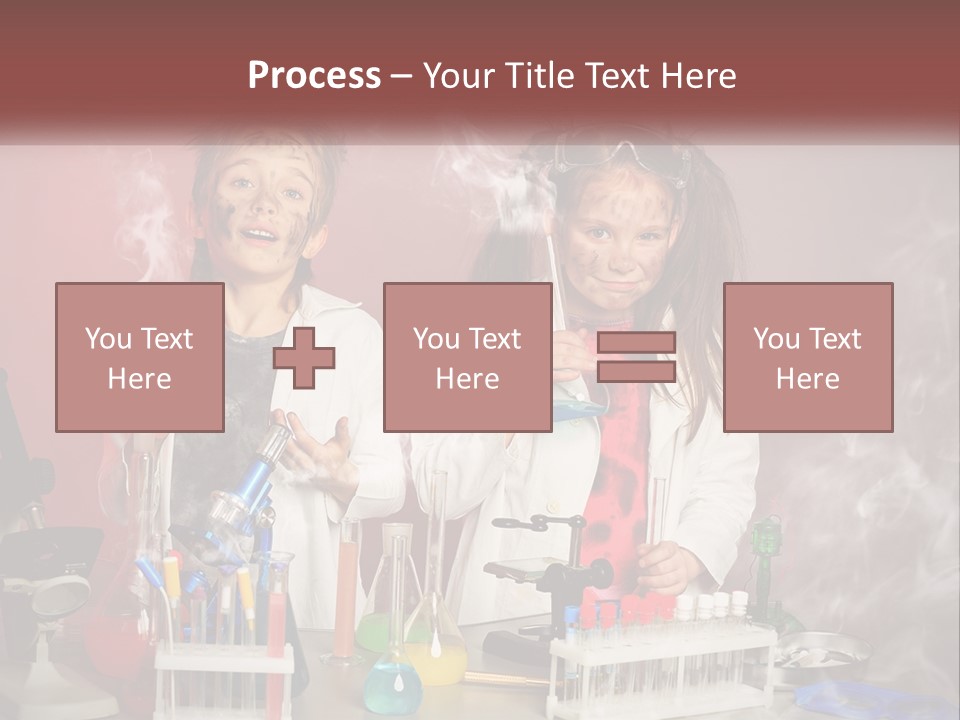 Process – Your Title Text Here

You Text Here

You Text Here

You Text Here